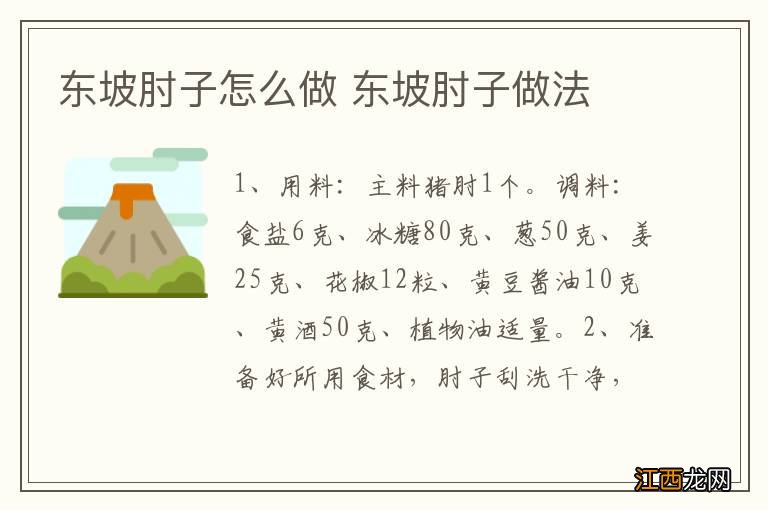 东坡肘子怎么做 东坡肘子做法

1、用料：主料猪肘1个。调料：食盐6克、冰糖80克、葱50克、姜25克、花椒12粒、黄豆酱油10克、黄酒50克、植物油适量。2、准备好所用食材，肘子刮洗干净，

江西龙网